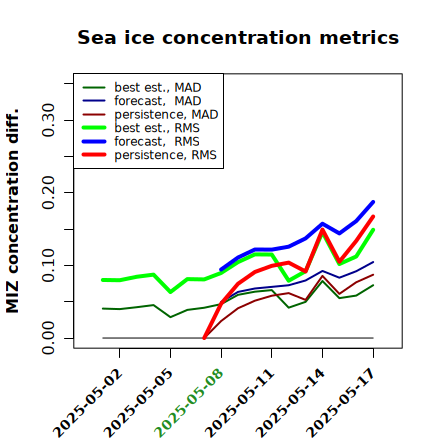 Sea ice concentration metrics

best est., MAD
forecast, MAD
persistence, MAD
best est., RMS
forecast, RMS
persistence, RMS

MIZ concentration diff.

0.00
0.10
0.20
0.30

2025-05-02
2025-05-05
2025-05-08
2025-05-11
2025-05-14
2025-05-17